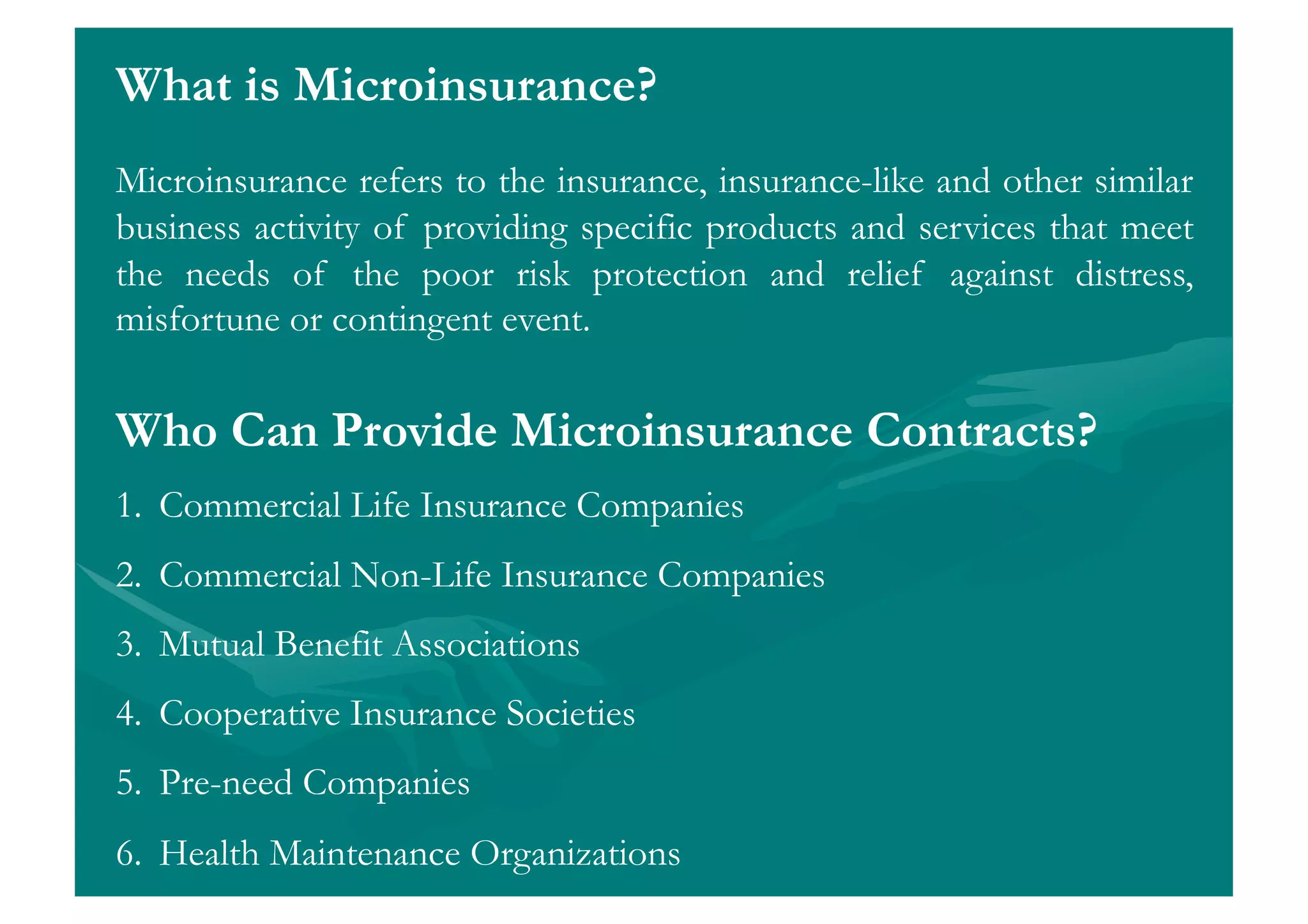 What is Microinsurance?

Microinsurance refers to the insurance, insurance-like and other similar business activity of providing specific products and services that meet the needs of the poor risk protection and relief against distress, misfortune or contingent event.

Who Can Provide Microinsurance Contracts?

1. Commercial Life Insurance Companies
2. Commercial Non-Life Insurance Companies
3. Mutual Benefit Associations
4. Cooperative Insurance Societies
5. Pre-need Companies
6. Health Maintenance Organizations